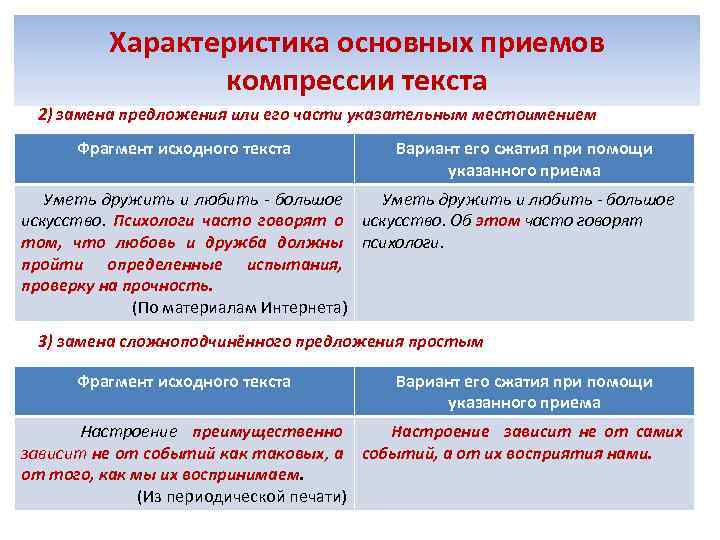 Характеристика основных приемов компрессии текста

2) замена предложения или его части указательным местоимением

| Фрагмент исходного текста | Вариант его сжатия при помощи указанного приема |
|---|---|
| Уметь дружить и любить - большое искусство. Психологи часто говорят о том, что любовь и дружба должны пройти определенные испытания, проверку на прочность. (По материалам Интернета) | Уметь дружить и любить - большое искусство. Об этом часто говорят психологи. |

3) замена сложноподчинённого предложения простым

| Фрагмент исходного текста | Вариант его сжатия при помощи указанного приема |
|---|---|
| Настроение преимущественно зависит не от событий как таковых, а от того, как мы их воспринимаем. (Из периодической печати) | Настроение зависит не от самих событий, а от их восприятия нами. |